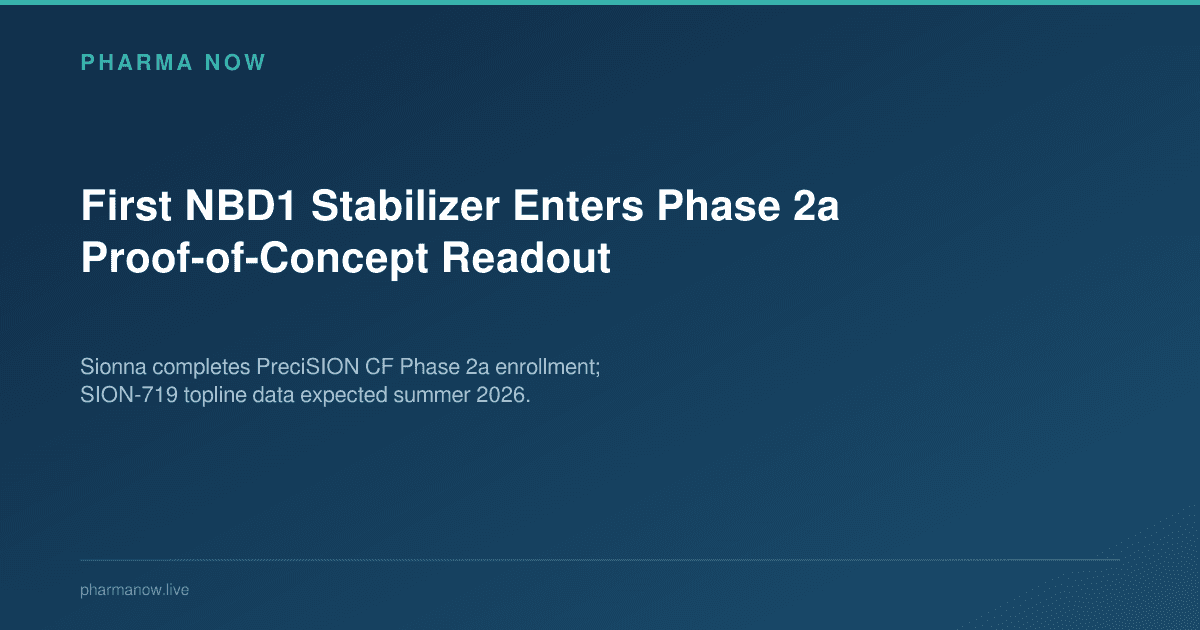 PHARMA NOW

First NBD1 Stabilizer Enters Phase 2a Proof-of-Concept Readout

Sionna completes PreciSION CF Phase 2a enrollment; SION-719 topline data expected summer 2026.

pharmanow.live